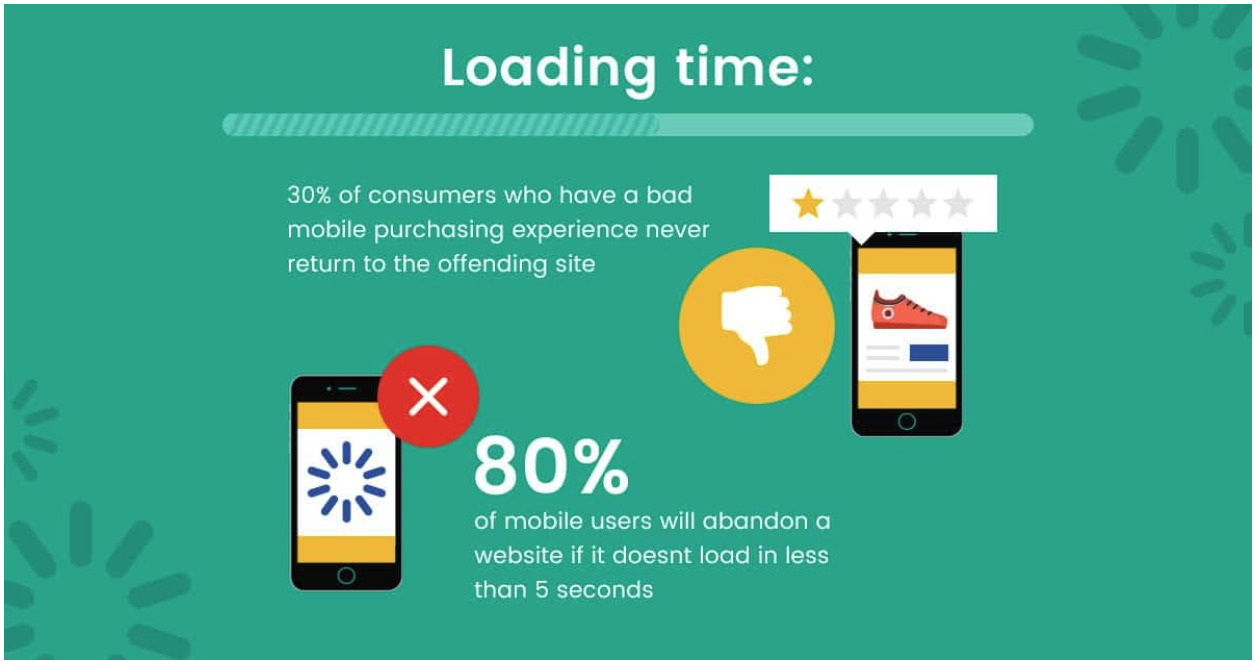 Loading time:

30% of consumers who have a bad mobile purchasing experience never return to the offending site

80%
of mobile users will abandon a website if it doesnt load in less than 5 seconds